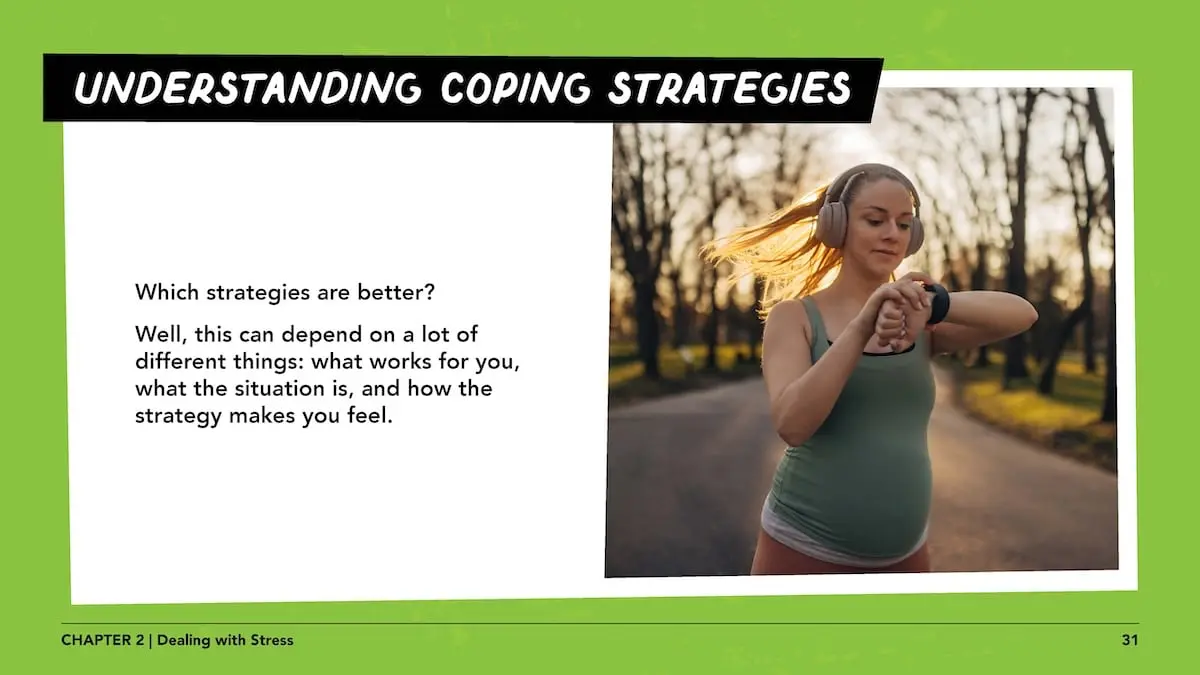 UNDERSTANDING COPING STRATEGIES

Which strategies are better?

Well, this can depend on a lot of different things: what works for you, what the situation is, and how the strategy makes you feel.

CHAPTER 2 | Dealing with Stress

31